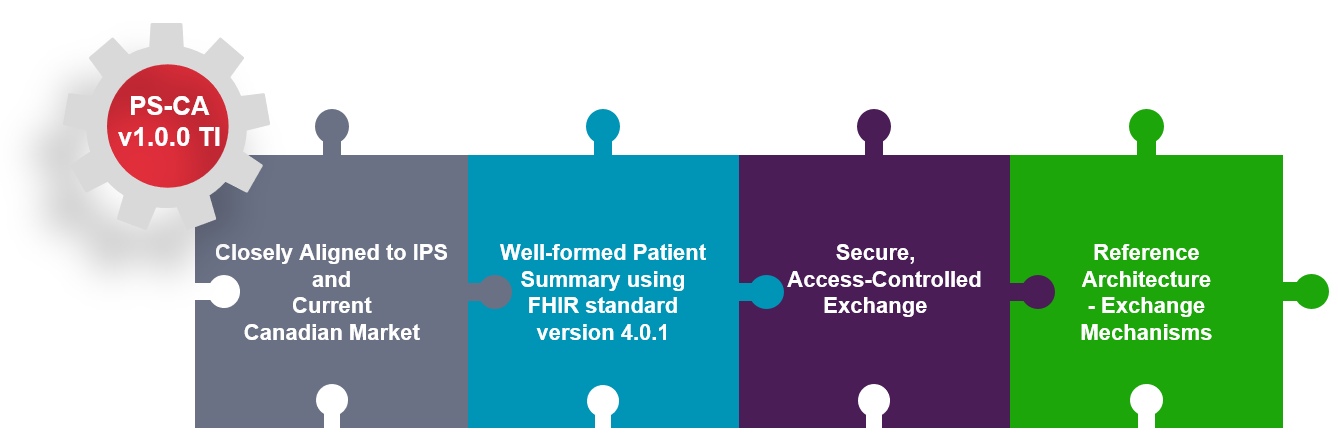 PS-CA v1.0.0 TI

Closely Aligned to IPS and Current Canadian Market

Well-formed Patient Summary using FHIR standard version 4.0.1

Secure, Access-Controlled Exchange

Reference Architecture - Exchange Mechanisms